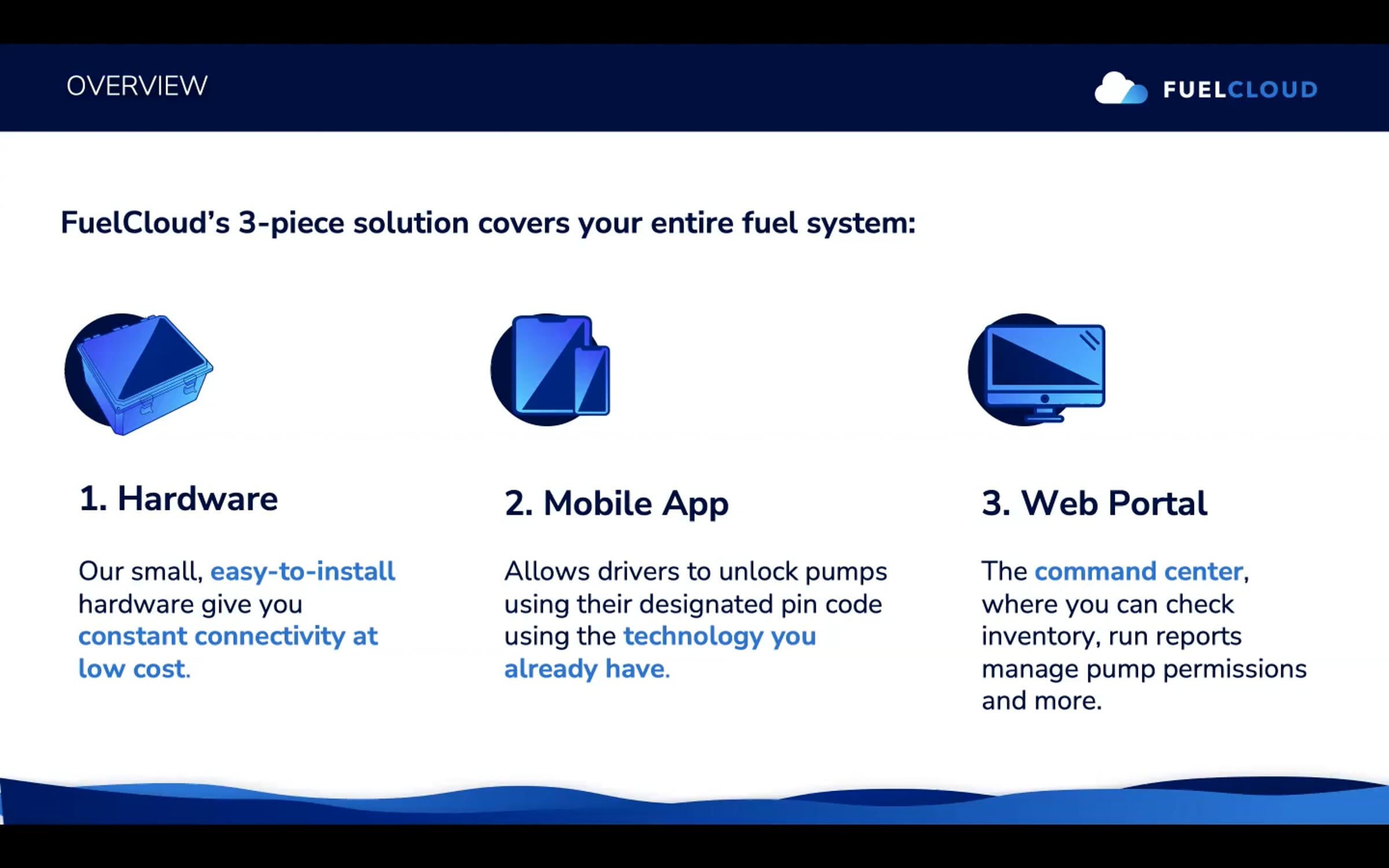 OVERVIEW

FUELCLOUD

FuelCloud's 3-piece solution covers your entire fuel system:

1. Hardware

Our small, easy-to-install hardware give you constant connectivity at low cost.

2. Mobile App

Allows drivers to unlock pumps using their designated pin code using the technology you already have.

3. Web Portal

The command center, where you can check inventory, run reports manage pump permissions and more.